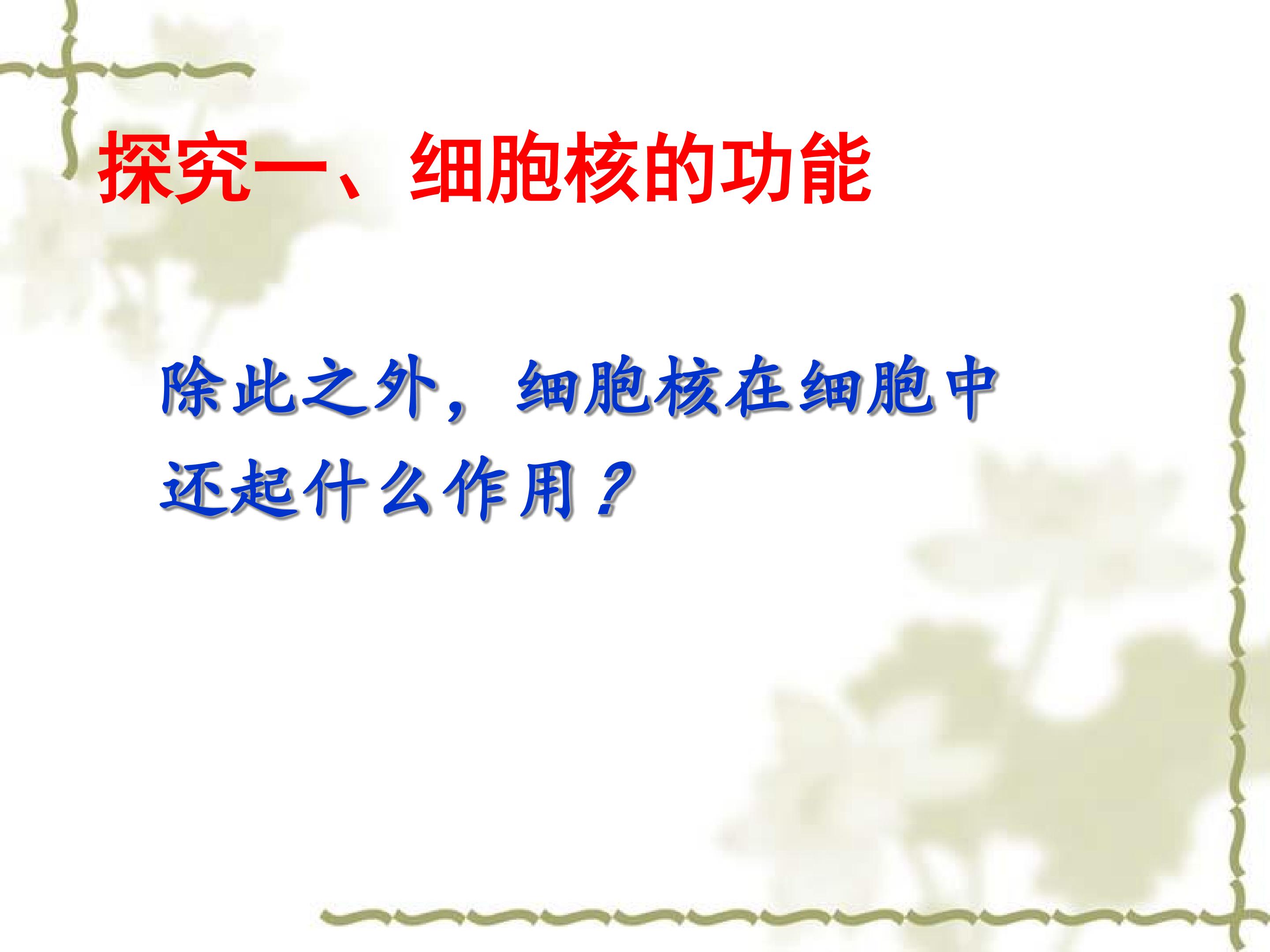 探究一、细胞核的功能

除此之外，细胞核在细胞中还起什么作用？